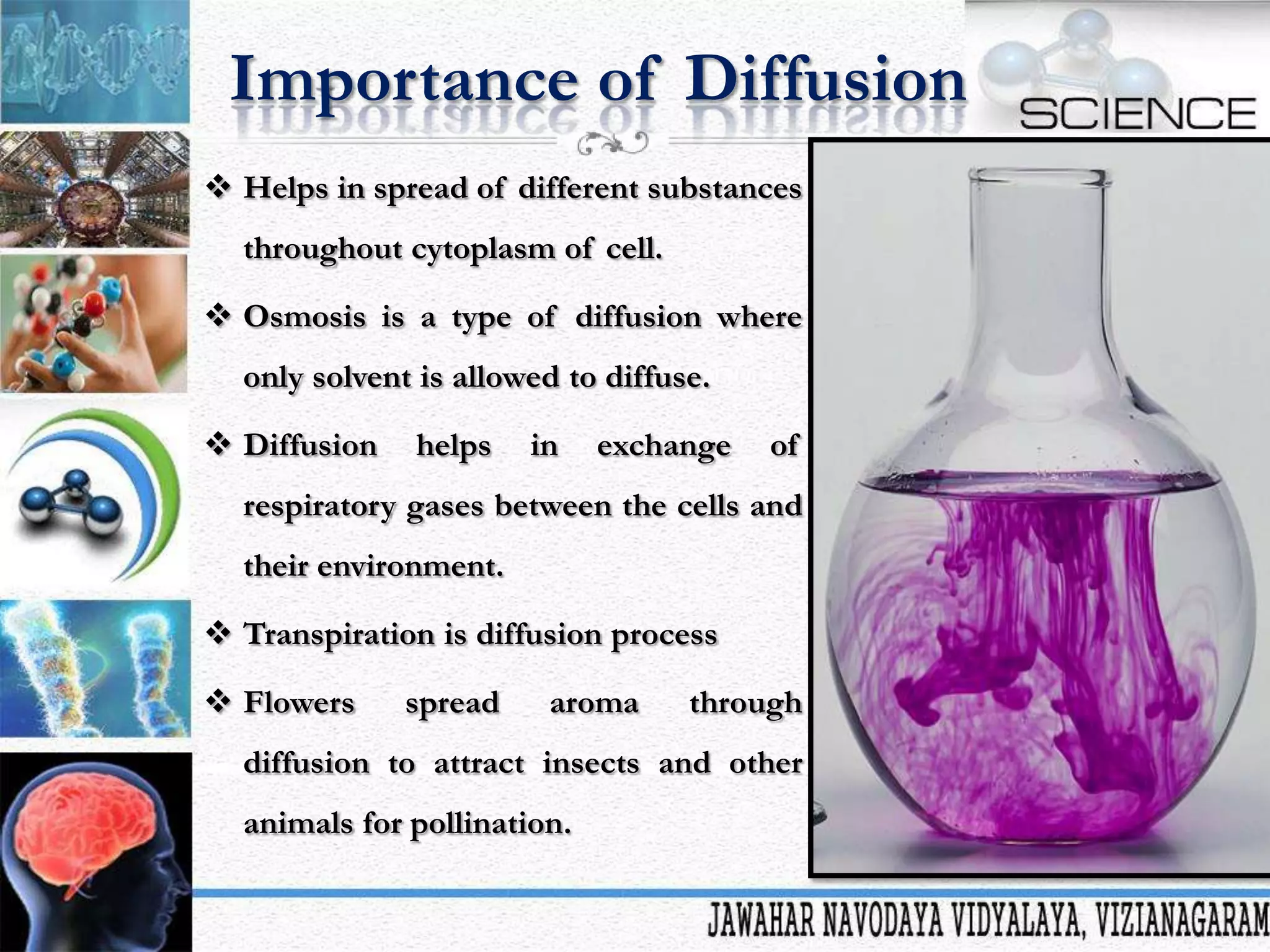 Importance of Diffusion

SCIENCE

❖ Helps in spread of different substances throughout cytoplasm of cell.

❖ Osmosis is a type of diffusion where only solvent is allowed to diffuse.

❖ Diffusion helps in exchange of respiratory gases between the cells and their environment.

❖ Transpiration is diffusion process

❖ Flowers spread aroma through diffusion to attract insects and other animals for pollination.

JAWAHAR NAVODAYA VIDYALAYA, VIZIANAGARAM